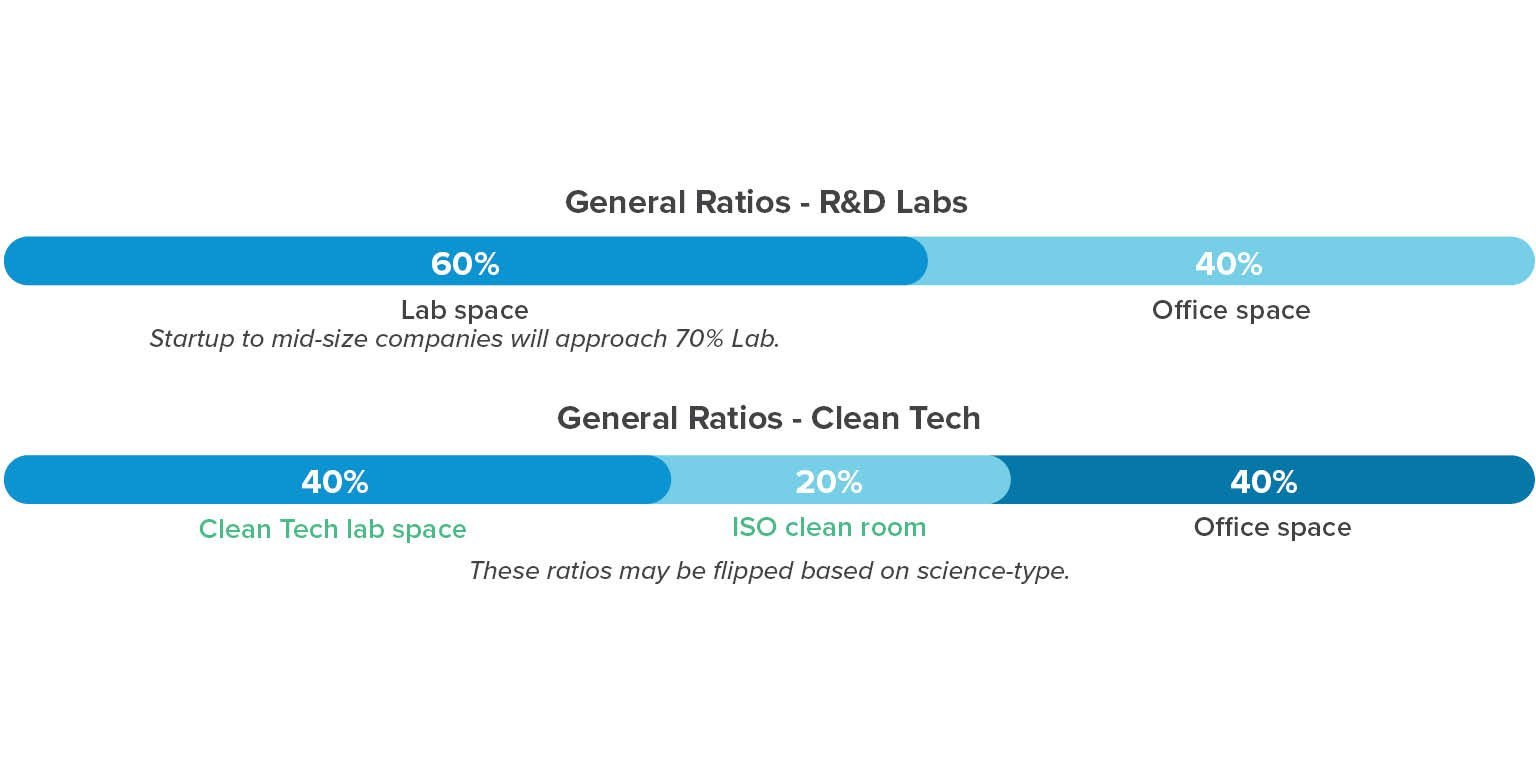 General Ratios - R&D Labs

60%

40%

Lab space

Office space

Startup to mid-size companies will approach 70% Lab.

General Ratios - Clean Tech

40%

20%

40%

Clean Tech lab space

ISO clean room

Office space

These ratios may be flipped based on science-type.